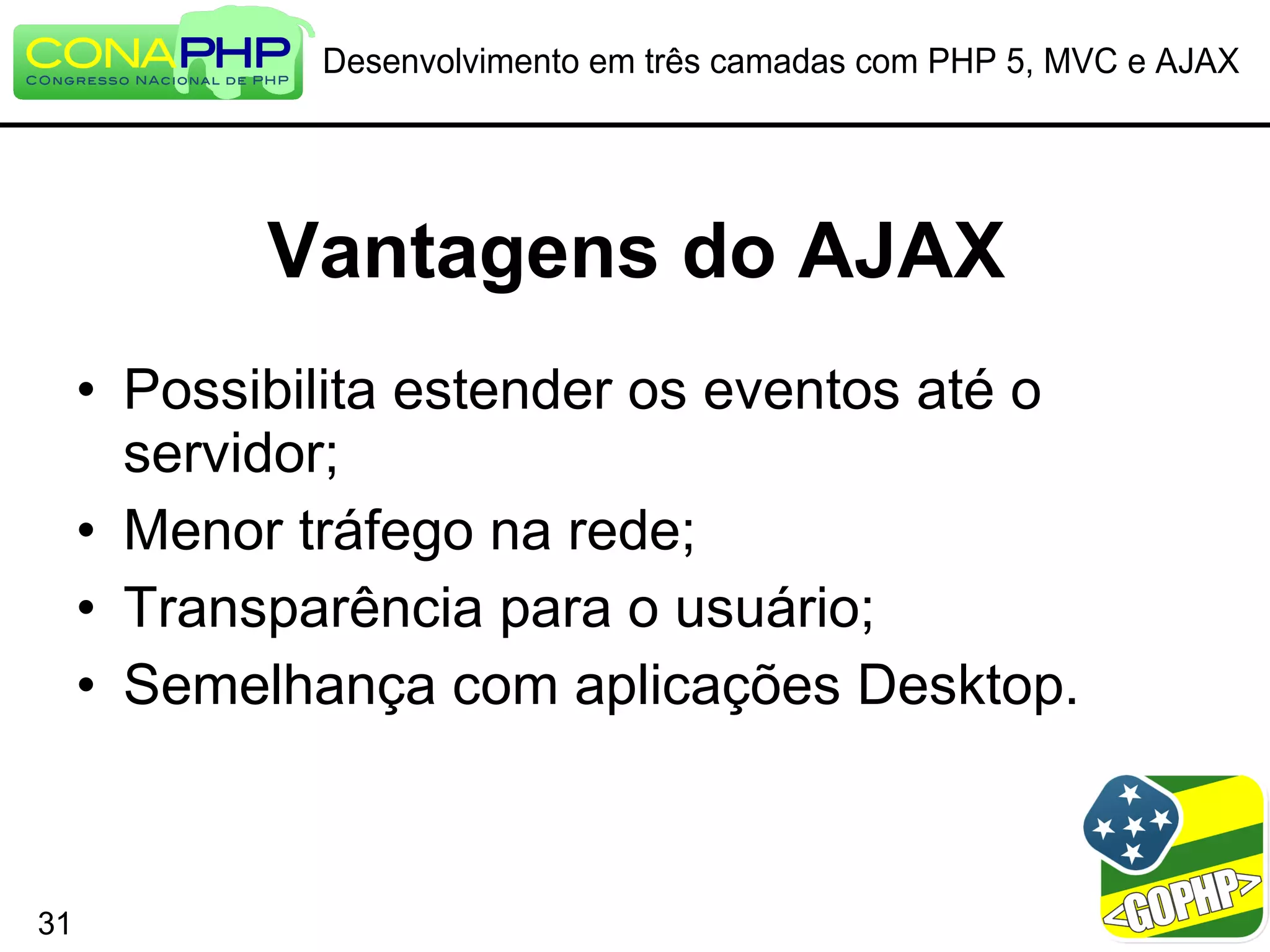 CONAPHP
CONGRESSO NACIONAL DE PHP

Desenvolvimento em três camadas com PHP 5, MVC e AJAX

Vantagens do AJAX

• Possibilita estender os eventos até o servidor;
• Menor tráfego na rede;
• Transparência para o usuário;
• Semelhança com aplicações Desktop.

31

<GOPHP>